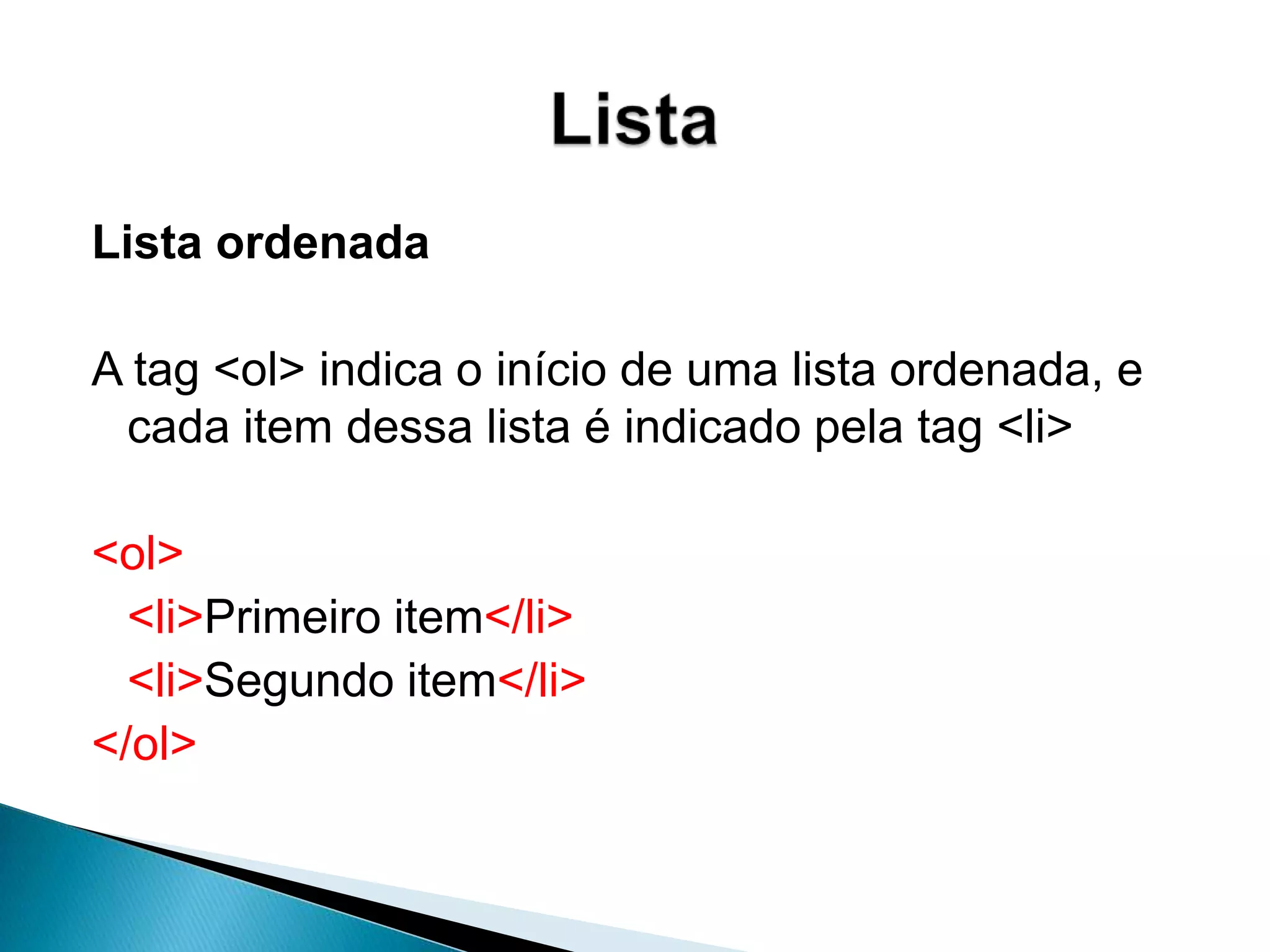 Lista

Lista ordenada

A tag <ol> indica o início de uma lista ordenada, e cada item dessa lista é indicado pela tag <li>

<ol>
<li>Primeiro item</li>
<li>Segundo item</li>
</ol>